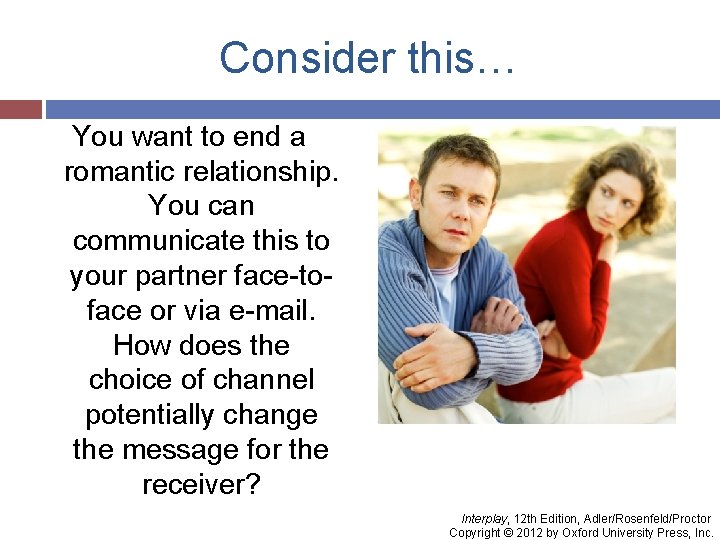 Consider this…

You want to end a romantic relationship. You can communicate this to your partner face-to-face or via e-mail. How does the choice of channel potentially change the message for the receiver?

Interplay, 12th Edition, Adler/Rosenfeld/Proctor
Copyright © 2012 by Oxford University Press, Inc.